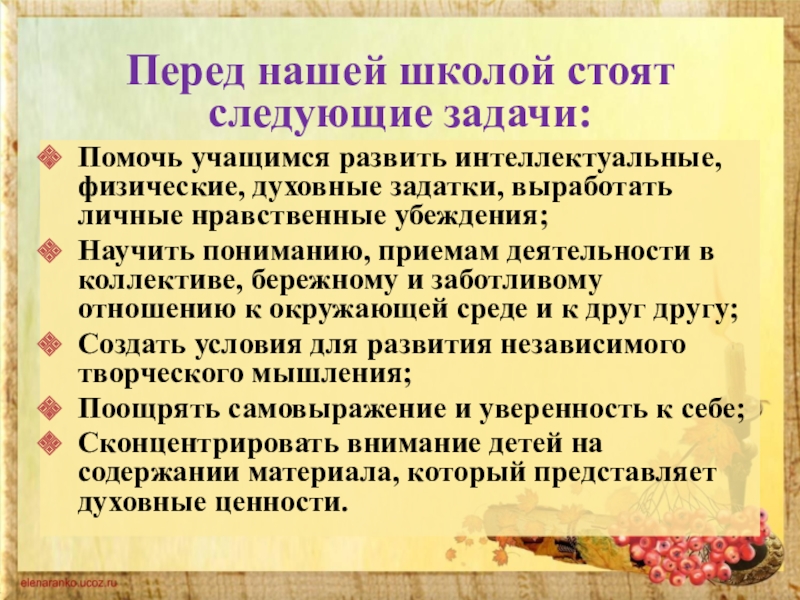 Перед нашей школой стоят следующие задачи:

Помочь учащимся развить интеллектуальные, физические, духовные задатки, выработать личные нравственные убеждения;

Научить пониманию, приемам деятельности в коллективе, бережному и заботливому отношению к окружающей среде и к друг другу;

Создать условия для развития независимого творческого мышления;

Поощрять самовыражение и уверенность к себе;

Сконцентрировать внимание детей на содержании материала, который представляет духовные ценности.

elenaranko.ucoz.ru